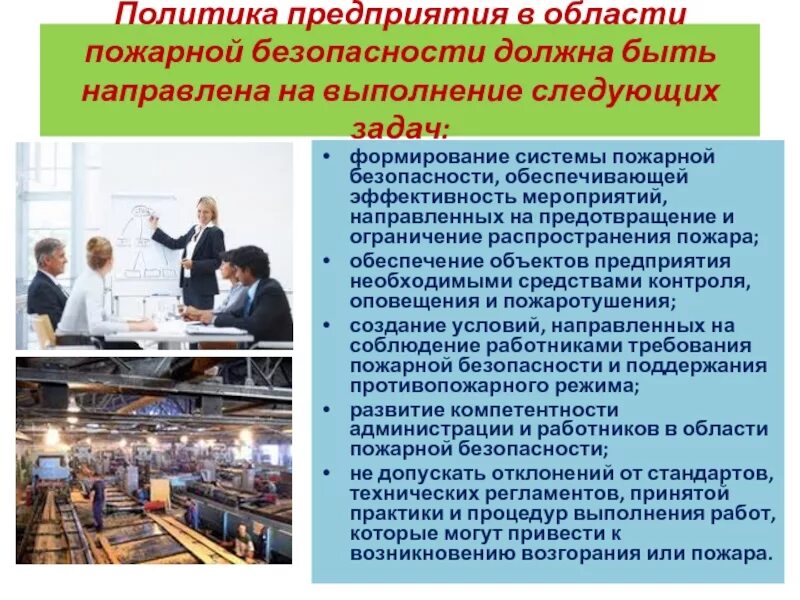 Политика предприятия в области пожарной безопасности должна быть направлена на выполнение следующих задач:

• формирование системы пожарной безопасности, обеспечивающей эффективность мероприятий, направленных на предотвращение и ограничение распространения пожара;
• обеспечение объектов предприятия необходимыми средствами контроля, оповещения и пожаротушения;
• создание условий, направленных на соблюдение работниками требования пожарной безопасности и поддержания противопожарного режима;
• развитие компетентности администрации и работников в области пожарной безопасности;
• не допускать отклонений от стандартов, технических регламентов, принятой практики и процедур выполнения работ, которые могут привести к возникновению возгорания или пожара.